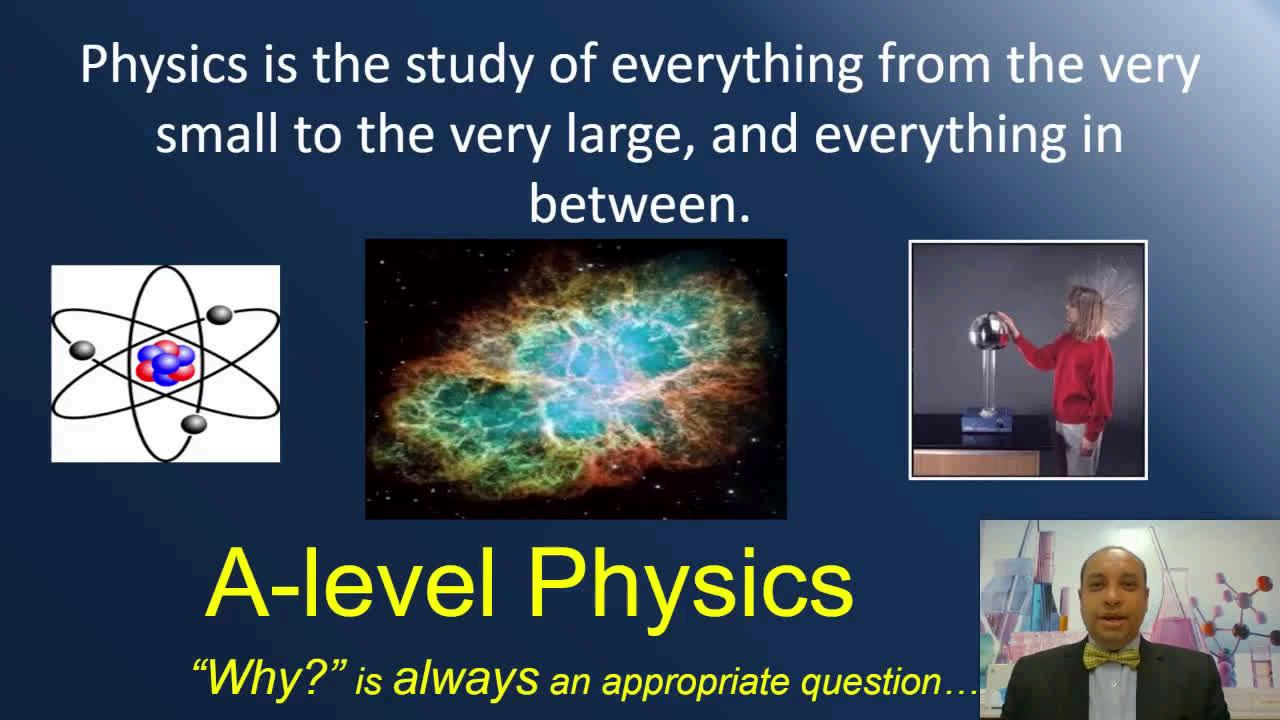 Physics is the study of everything from the very small to the very large, and everything in between.

A-level Physics

“Why?” is always an appropriate question…